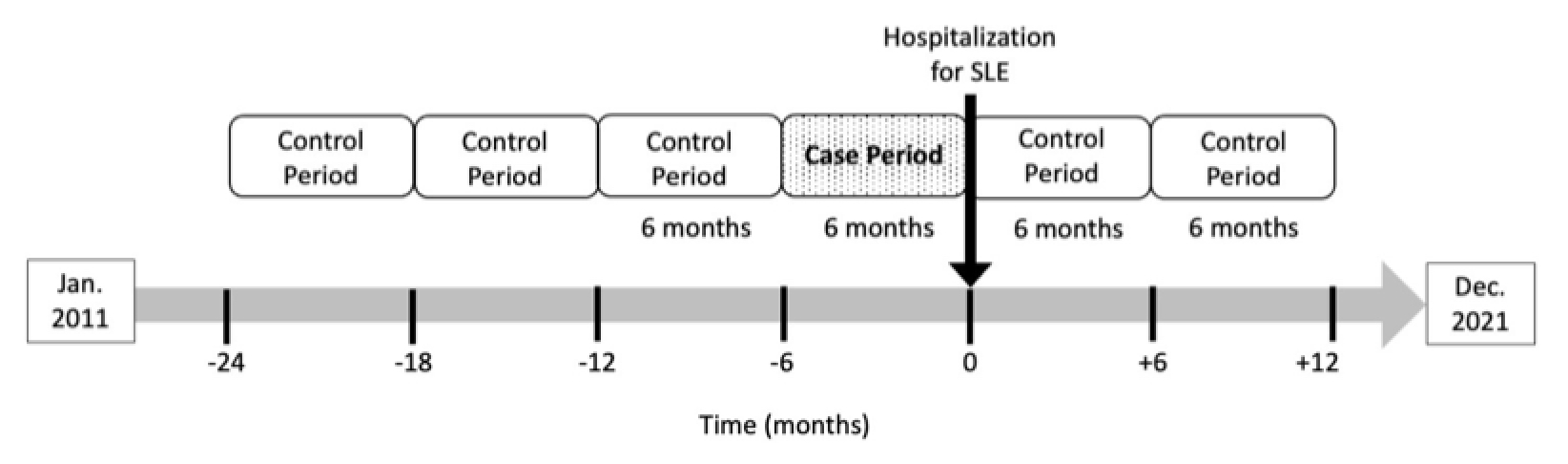 Hospitalization for SLE

Control Period

Control Period

Control Period

Case Period

Control Period

Control Period

6 months

6 months

6 months

6 months

Jan. 2011

Dec. 2021

-24

-18

-12

-6

0

+6

+12

Time (months)